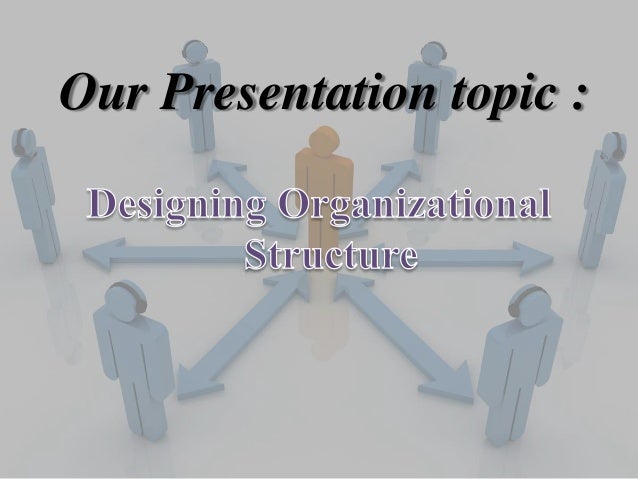 Our Presentation topic :

Designing Organizational Structure